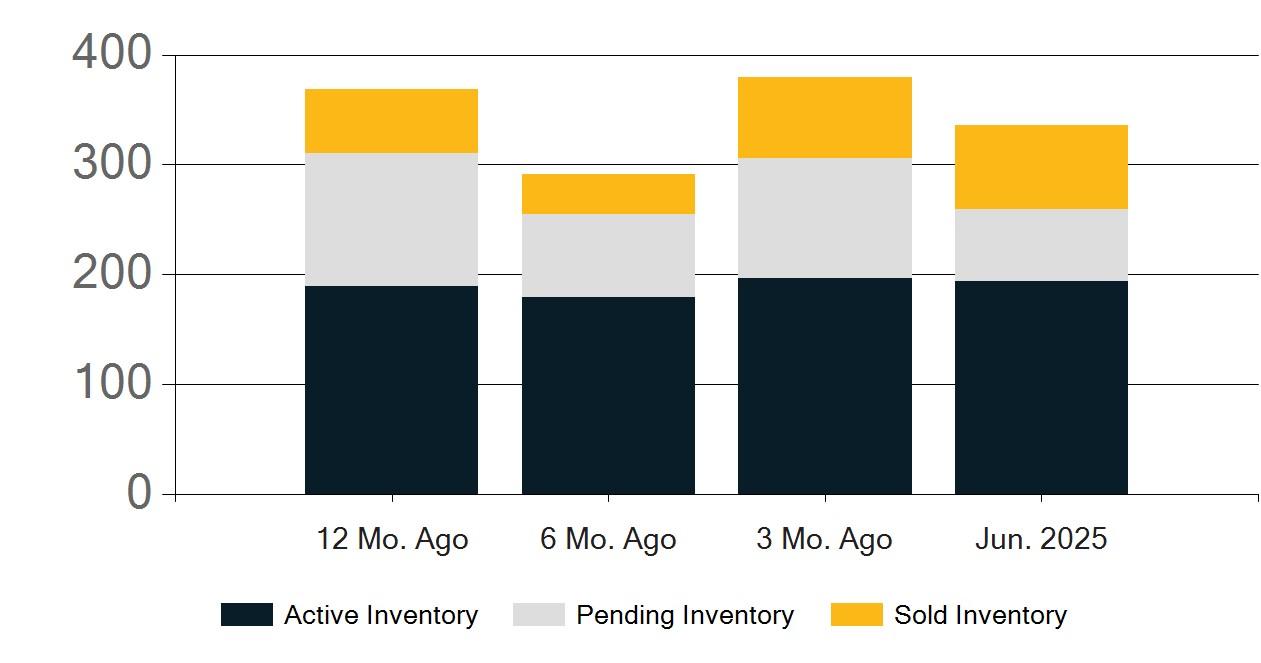 400
300
200
100
0

12 Mo. Ago
6 Mo. Ago
3 Mo. Ago
Jun. 2025

Active Inventory
Pending Inventory
Sold Inventory